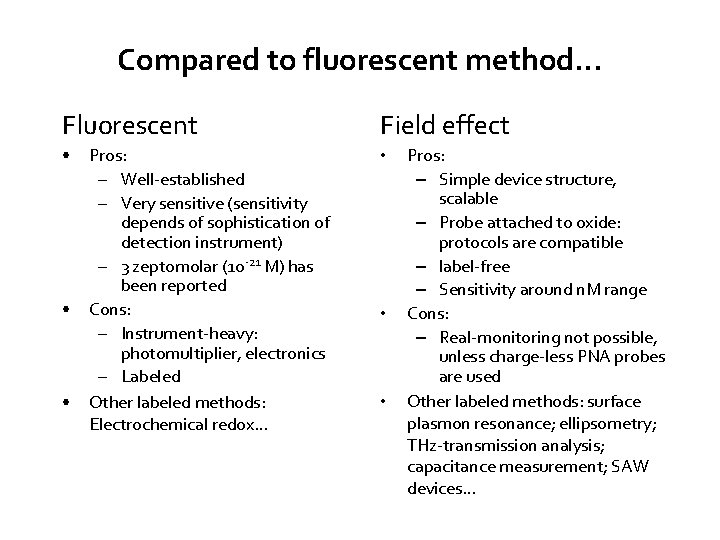 Compared to fluorescent method…

Fluorescent

• Pros:
  – Well-established
  – Very sensitive (sensitivity depends of sophistication of detection instrument)
  – 3 zeptomolar ($10^{-21}$ M) has been reported
• Cons:
  – Instrument-heavy: photomultiplier, electronics
  – Labeled
• Other labeled methods: Electrochemical redox…

Field effect

• Pros:
  – Simple device structure, scalable
  – Probe attached to oxide: protocols are compatible
  – label-free
  – Sensitivity around nM range
• Cons:
  – Real-monitoring not possible, unless charge-less PNA probes are used
• Other labeled methods: surface plasmon resonance; ellipsometry; THz-transmission analysis; capacitance measurement; SAW devices…